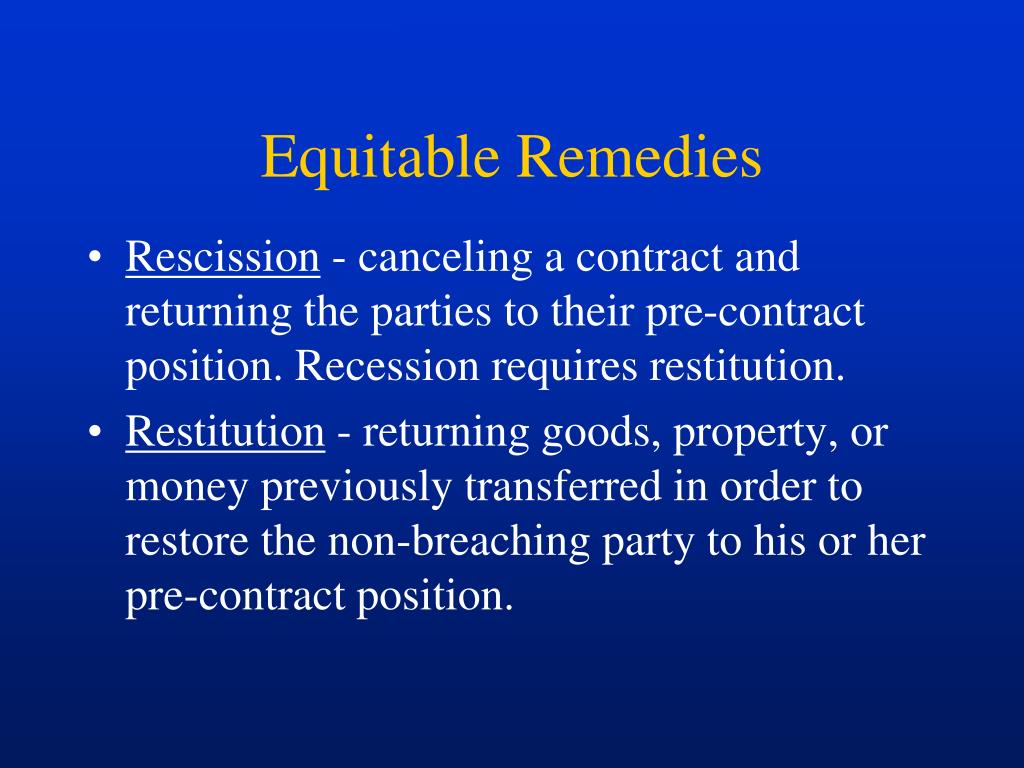 Equitable Remedies

• Rescission - canceling a contract and returning the parties to their pre-contract position. Recession requires restitution.

• Restitution - returning goods, property, or money previously transferred in order to restore the non-breaching party to his or her pre-contract position.